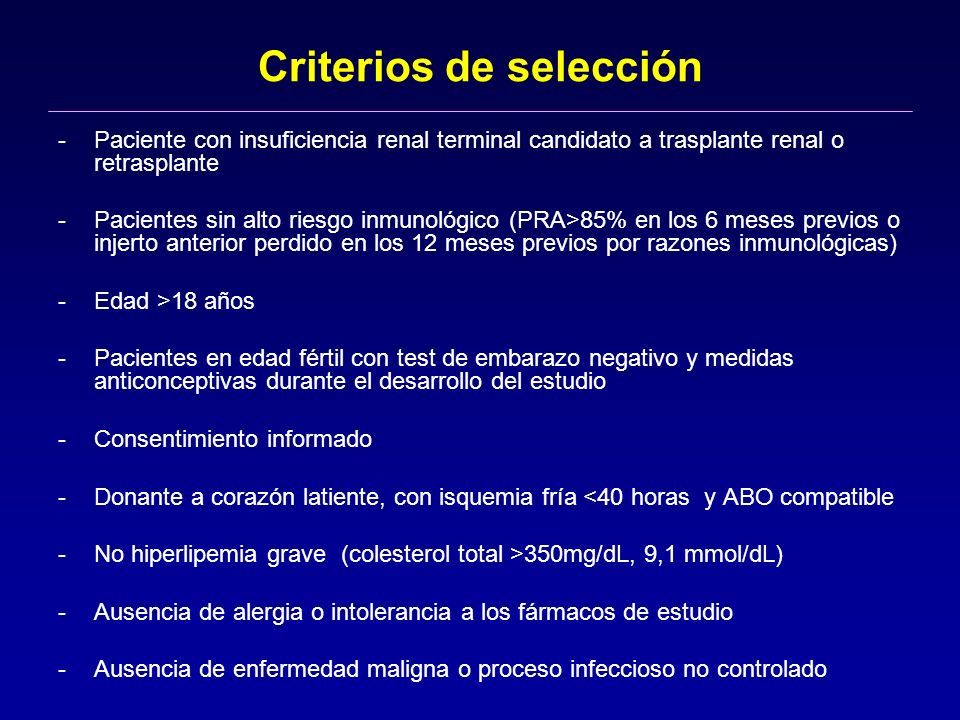 Criterios de selección

- Paciente con insuficiencia renal terminal candidato a trasplante renal o retrasplante

- Pacientes sin alto riesgo inmunológico (PRA>85% en los 6 meses previos o injerto anterior perdido en los 12 meses previos por razones inmunológicas)

- Edad >18 años

- Pacientes en edad fértil con test de embarazo negativo y medidas anticonceptivas durante el desarrollo del estudio

- Consentimiento informado

- Donante a corazón latiente, con isquemia fría <40 horas y ABO compatible

- No hiperlipemia grave (colesterol total >350mg/dL, 9,1 mmol/dL)

- Ausencia de alergia o intolerancia a los fármacos de estudio

- Ausencia de enfermedad maligna o proceso infeccioso no controlado